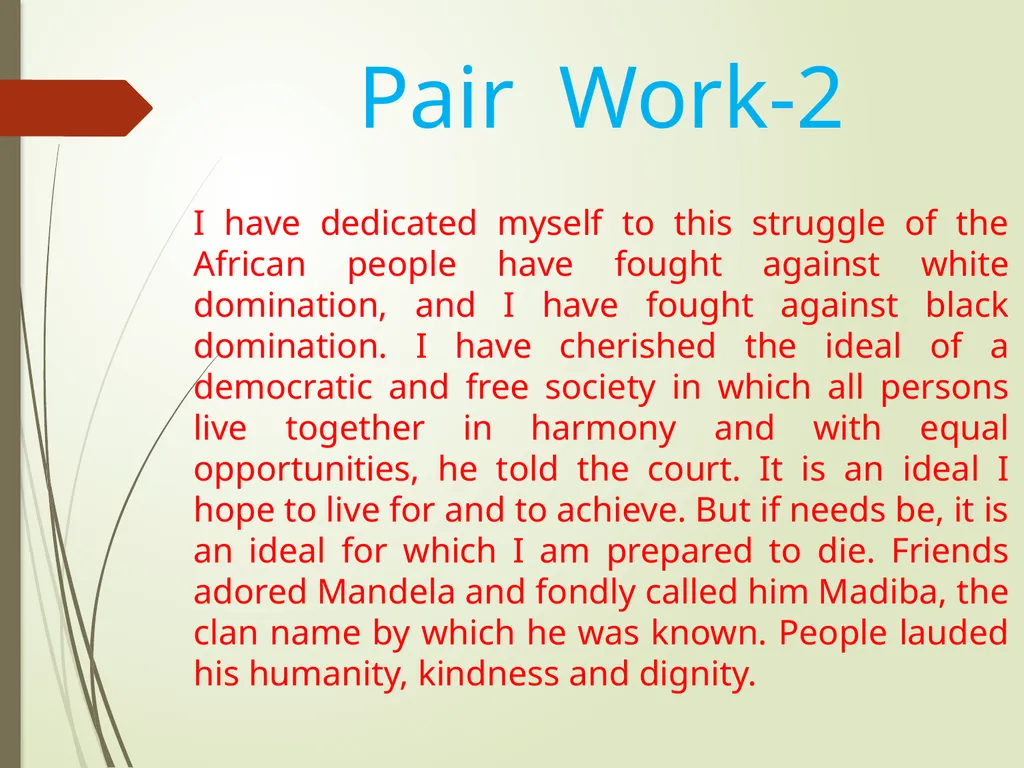 Pair Work-2

I have dedicated myself to this struggle of the African people have fought against white domination, and I have fought against black domination. I have cherished the ideal of a democratic and free society in which all persons live together in harmony and with equal opportunities, he told the court. It is an ideal I hope to live for and to achieve. But if needs be, it is an ideal for which I am prepared to die. Friends adored Mandela and fondly called him Madiba, the clan name by which he was known. People lauded his humanity, kindness and dignity.